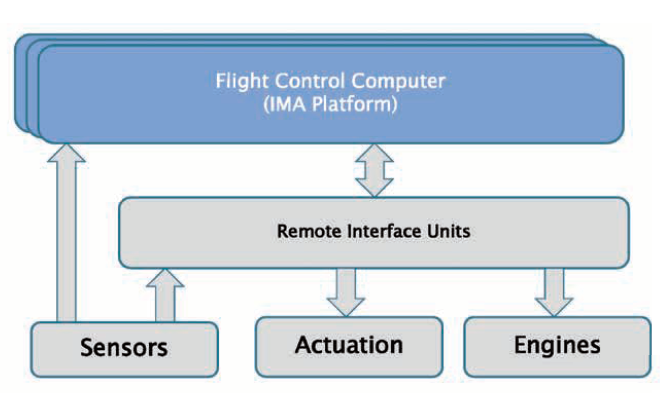 Flight Control Computer
(IMA Platform)

Remote Interface Units

Sensors

Actuation

Engines